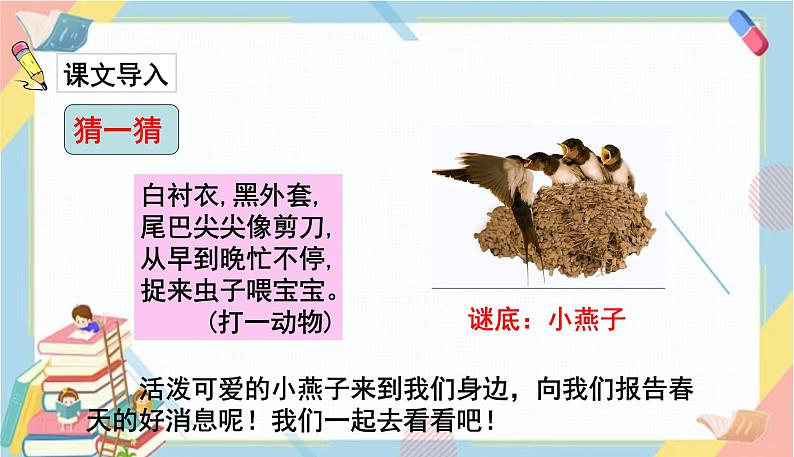 课文导入

猜一猜

白衬衣，黑外套，
尾巴尖尖像剪刀，
从早到晚忙不停，
捉来虫子喂宝宝。
（打一动物）

谜底：小燕子

活泼可爱的小燕子来到我们身边，向我们报告春天的好消息呢！我们一起去看看吧！